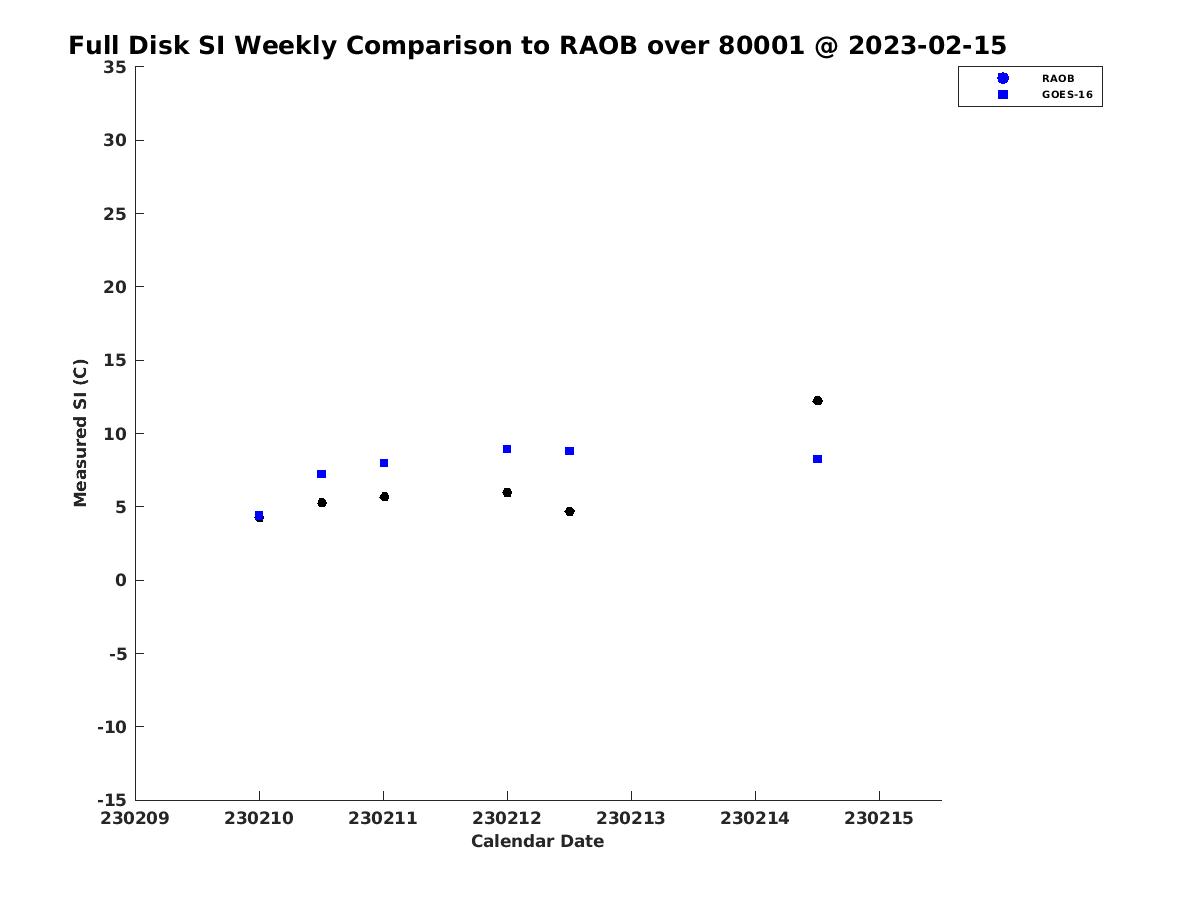 Full Disk SI Weekly Comparison to RAOB over 80001 @ 2023-02-15

RAOB
GOES-16

Measured SI (C)

35
30
25
20
15
10
5
0
-5
-10
-15

230209 230210 230211 230212 230213 230214 230215

Calendar Date